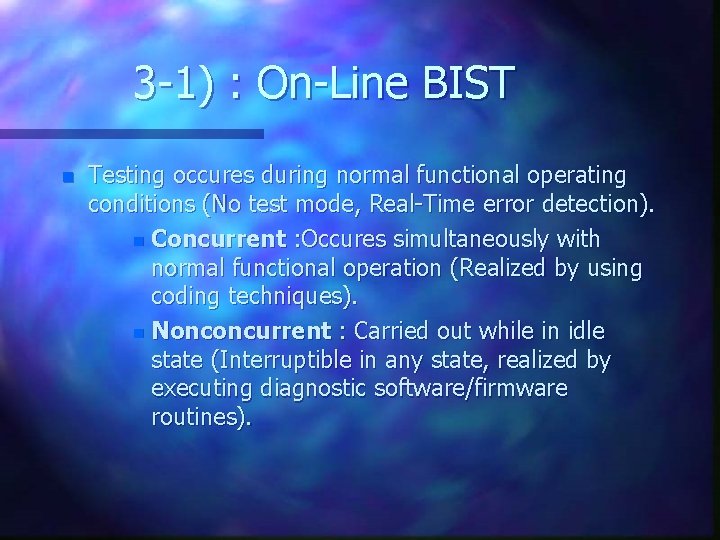 3-1) : On-Line BIST

Testing occures during normal functional operating conditions (No test mode, Real-Time error detection).

Concurrent :Occures simultaneously with normal functional operation (Realized by using coding techniques).

Nonconcurrent : Carried out while in idle state (Interruptible in any state, realized by executing diagnostic software/firmware routines).